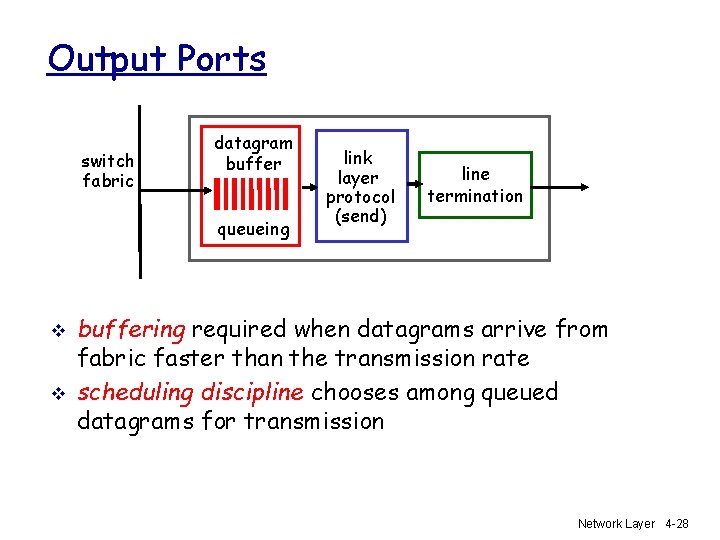 Output Ports

switch fabric

datagram buffer

queueing

link layer protocol (send)

line termination

❖ buffering required when datagrams arrive from fabric faster than the transmission rate

❖ scheduling discipline chooses among queued datagrams for transmission

Network Layer 4-28